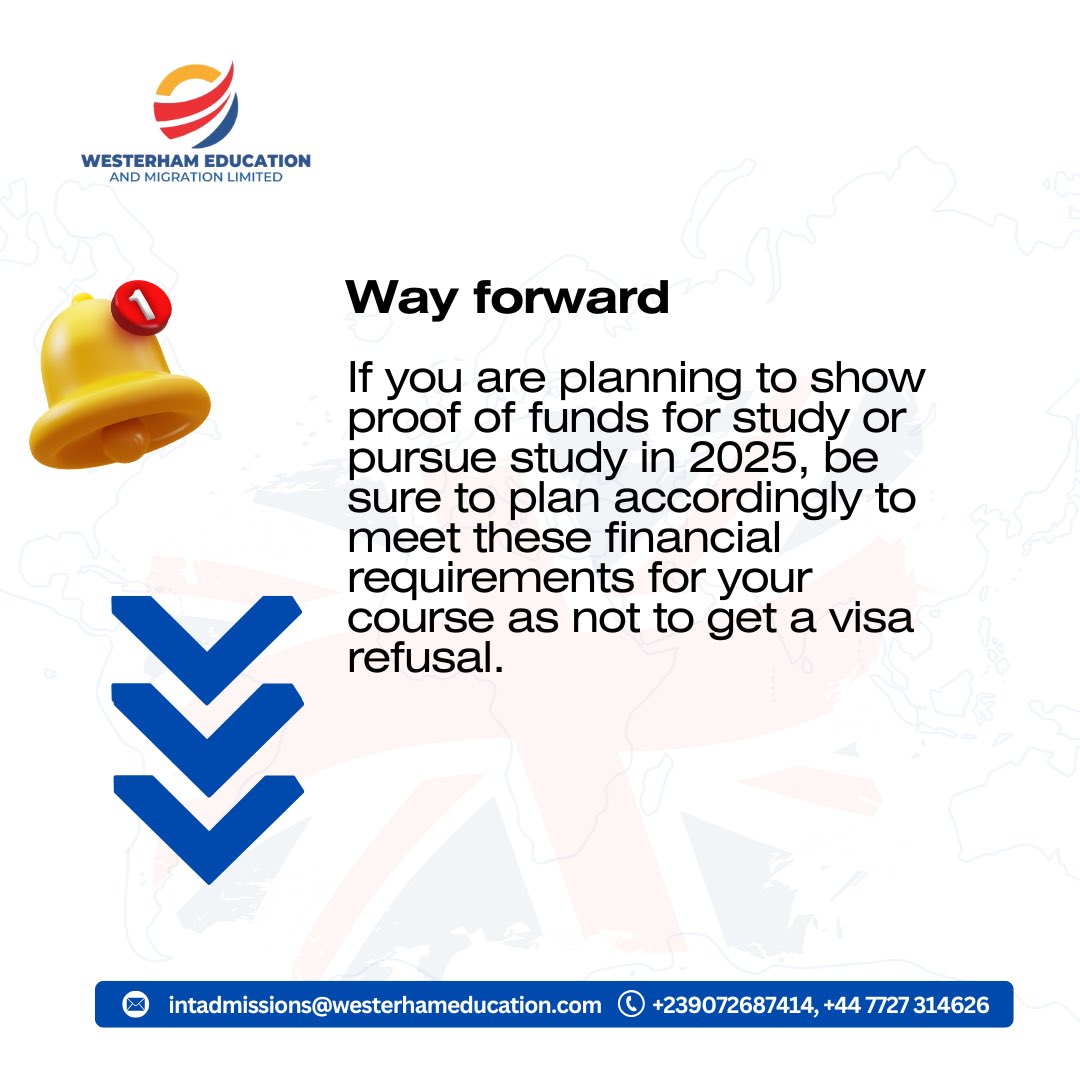 WESTERHAM EDUCATION
AND MIGRATION LIMITED

1

Way forward

If you are planning to show proof of funds for study or pursue study in 2025, be sure to plan accordingly to meet these financial requirements for your course as not to get a visa refusal.

intadmissions@westerhameducation.com +239072687414, +44 7727 314626